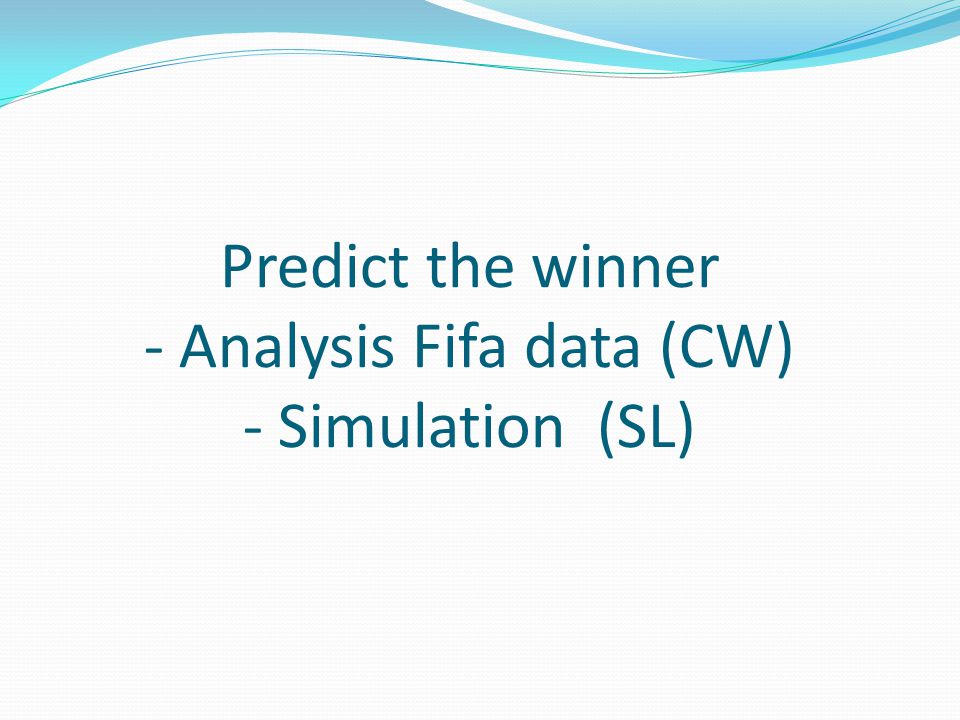 Predict the winner
- Analysis Fifa data (CW)
- Simulation  (SL)